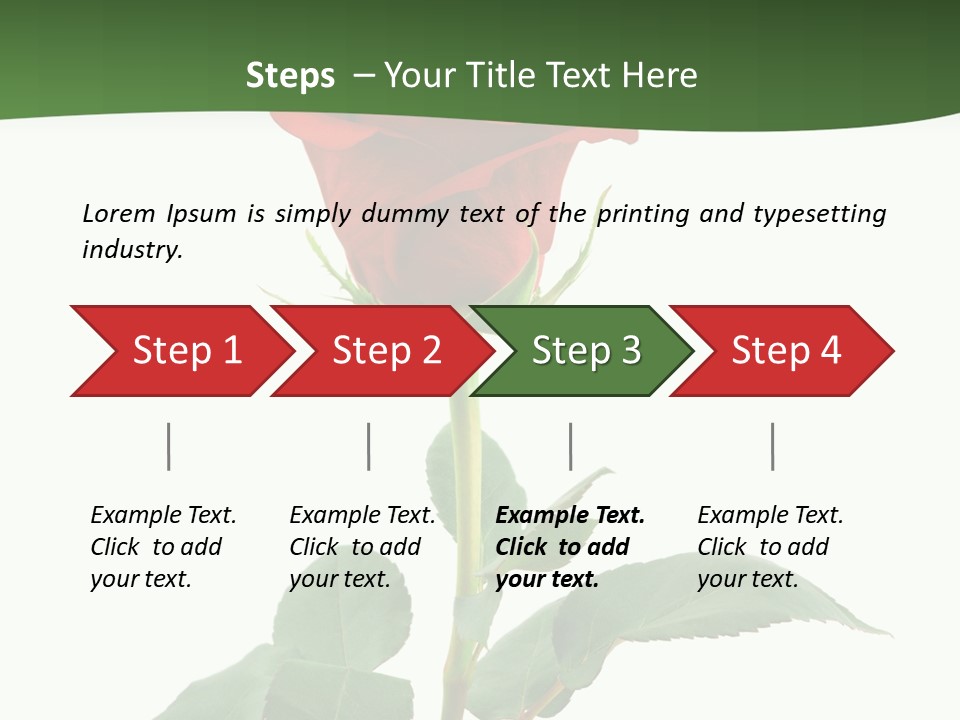 Steps – Your Title Text Here

Lorem Ipsum is simply dummy text of the printing and typesetting industry.

Step 1

Step 2

Step 3

Step 4

Example Text. Click to add your text.

Example Text. Click to add your text.

Example Text. Click to add your text.

Example Text. Click to add your text.